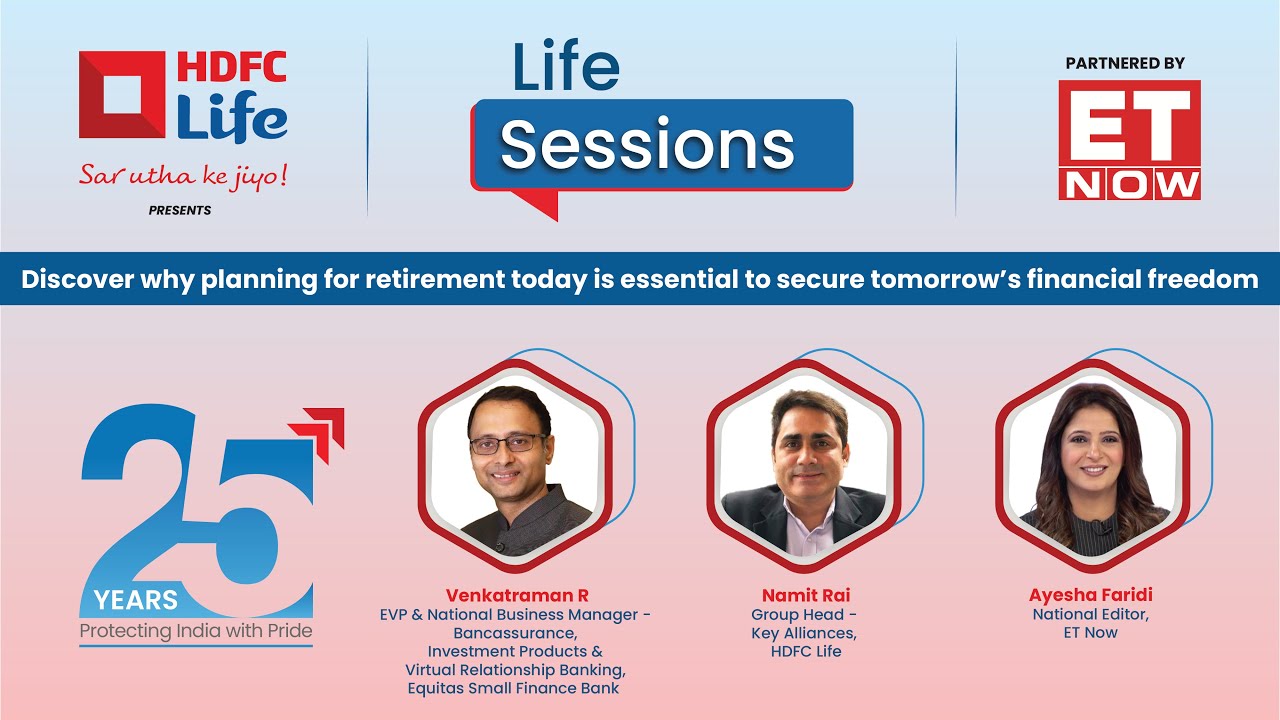 HDFC Life
Sar utha ke jiyo!
PRESENTS

Life Sessions

PARTNERED BY
ET NOW

Discover why planning for retirement today is essential to secure tomorrow's financial freedom

25 YEARS
Protecting India with Pride

Venkatraman R
EVP & National Business Manager - Bancassurance, Investment Products & Virtual Relationship Banking, Equitas Small Finance Bank

Namit Rai
Group Head - Key Alliances, HDFC Life

Ayesha Faridi
National Editor, ET Now